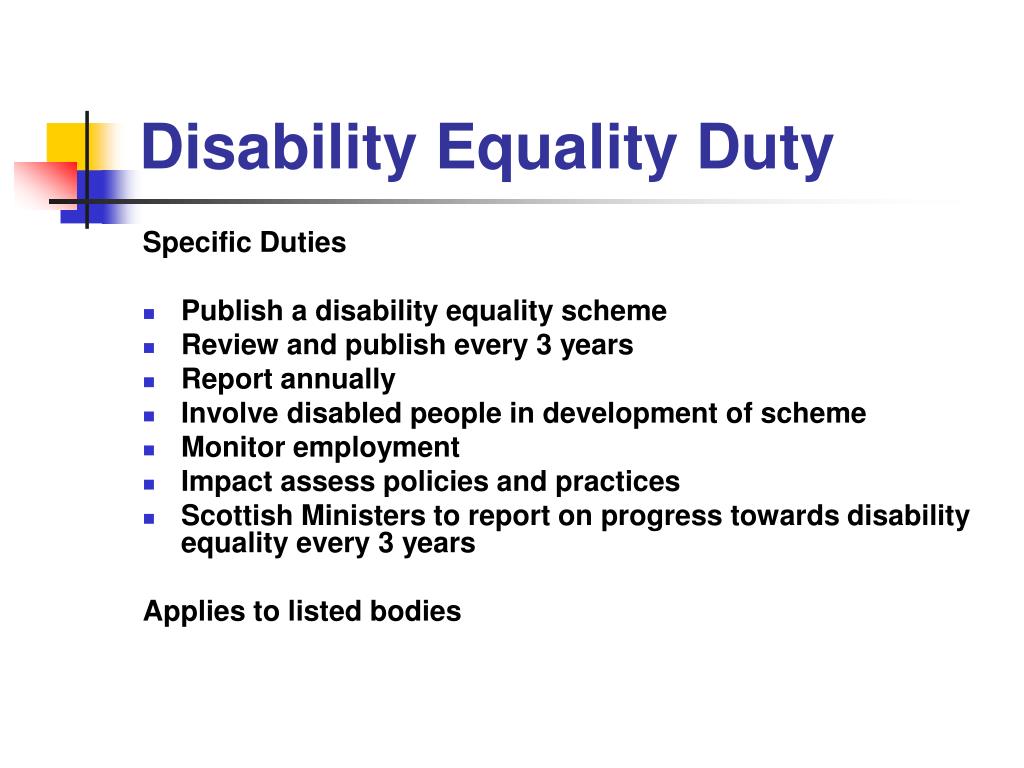 Disability Equality Duty

Specific Duties

- Publish a disability equality scheme
- Review and publish every 3 years
- Report annually
- Involve disabled people in development of scheme
- Monitor employment
- Impact assess policies and practices
- Scottish Ministers to report on progress towards disability equality every 3 years

Applies to listed bodies